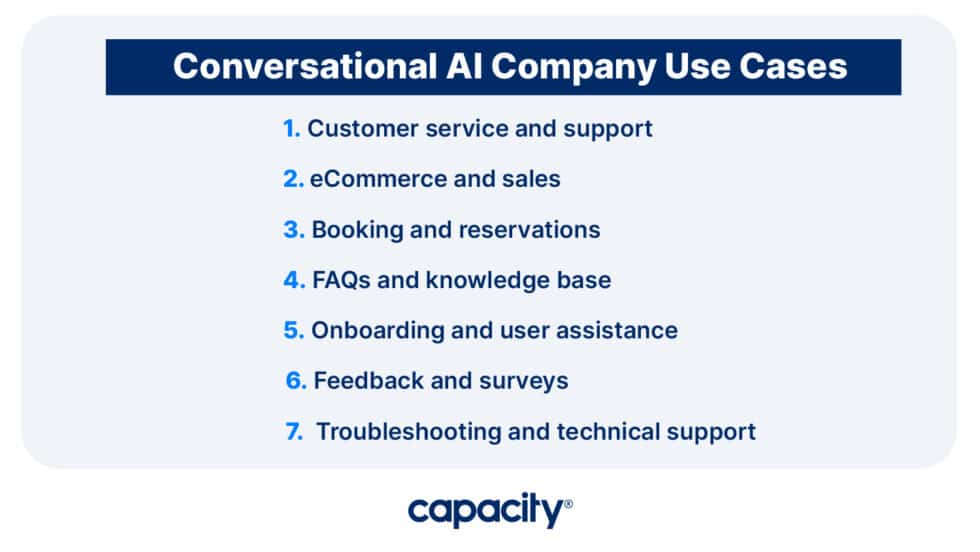 Conversational AI Company Use Cases

1. Customer service and support
2. eCommerce and sales
3. Booking and reservations
4. FAQs and knowledge base
5. Onboarding and user assistance
6. Feedback and surveys
7. Troubleshooting and technical support

capacity®